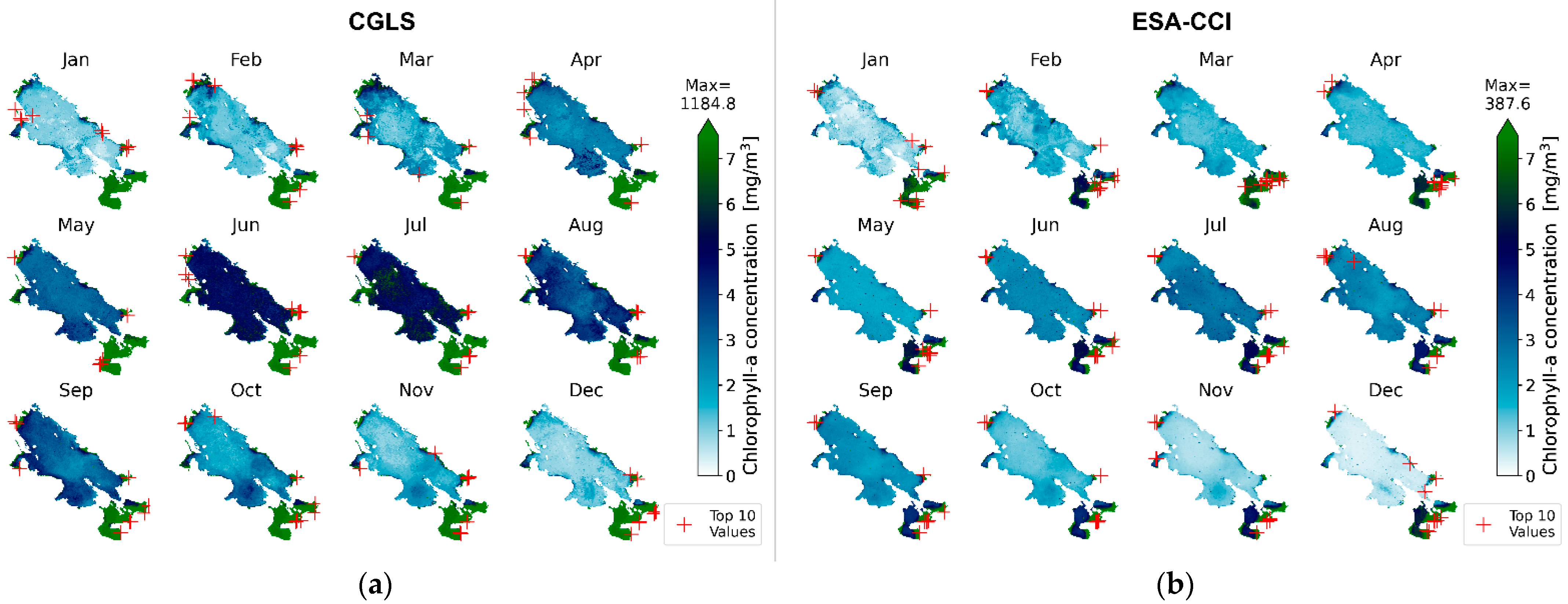 CGLS

Jan Feb Mar Apr
May Jun Jul Aug
Sep Oct Nov Dec

Max= 1184.8

7 6 5 4 3 2 1 0

Chlorophyll-a concentration [mg/m$^3$]

Top 10 Values

(a)

ESA-CCI

Jan Feb Mar Apr
May Jun Jul Aug
Sep Oct Nov Dec

Max= 387.6

7 6 5 4 3 2 1 0

Chlorophyll-a concentration [mg/m$^3$]

Top 10 Values

(b)